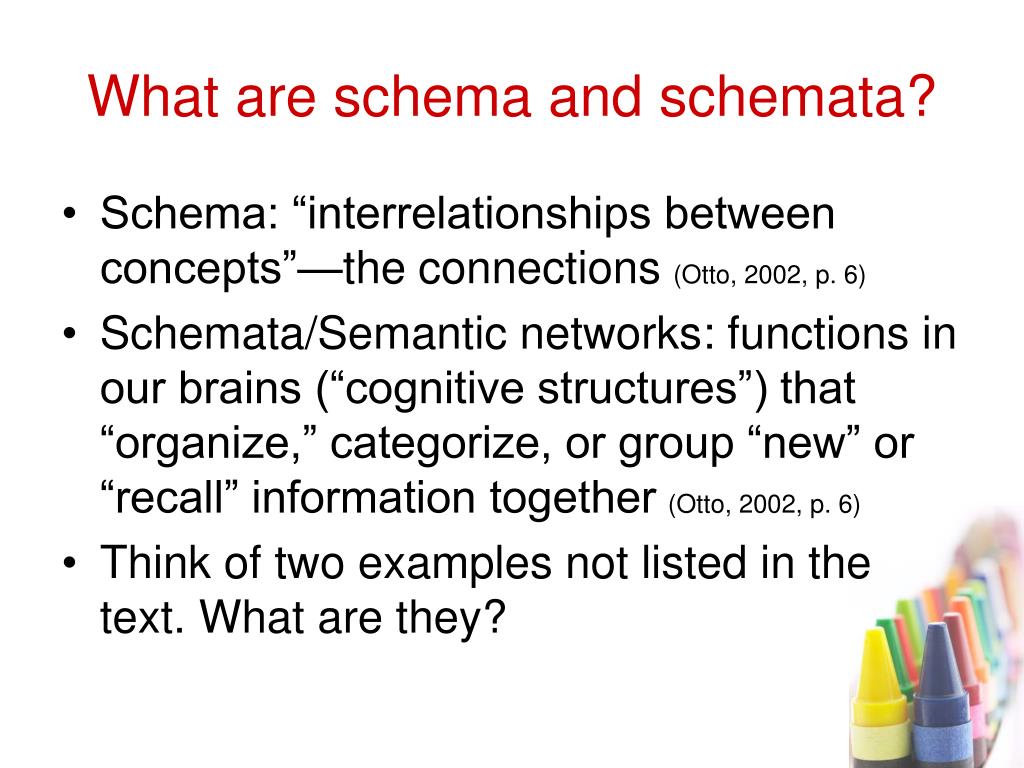 What are schema and schemata?

• Schema: “interrelationships between concepts”—the connections (Otto, 2002, p. 6)
• Schemata/Semantic networks: functions in our brains (“cognitive structures”) that “organize,” categorize, or group “new” or “recall” information together (Otto, 2002, p. 6)
• Think of two examples not listed in the text. What are they?